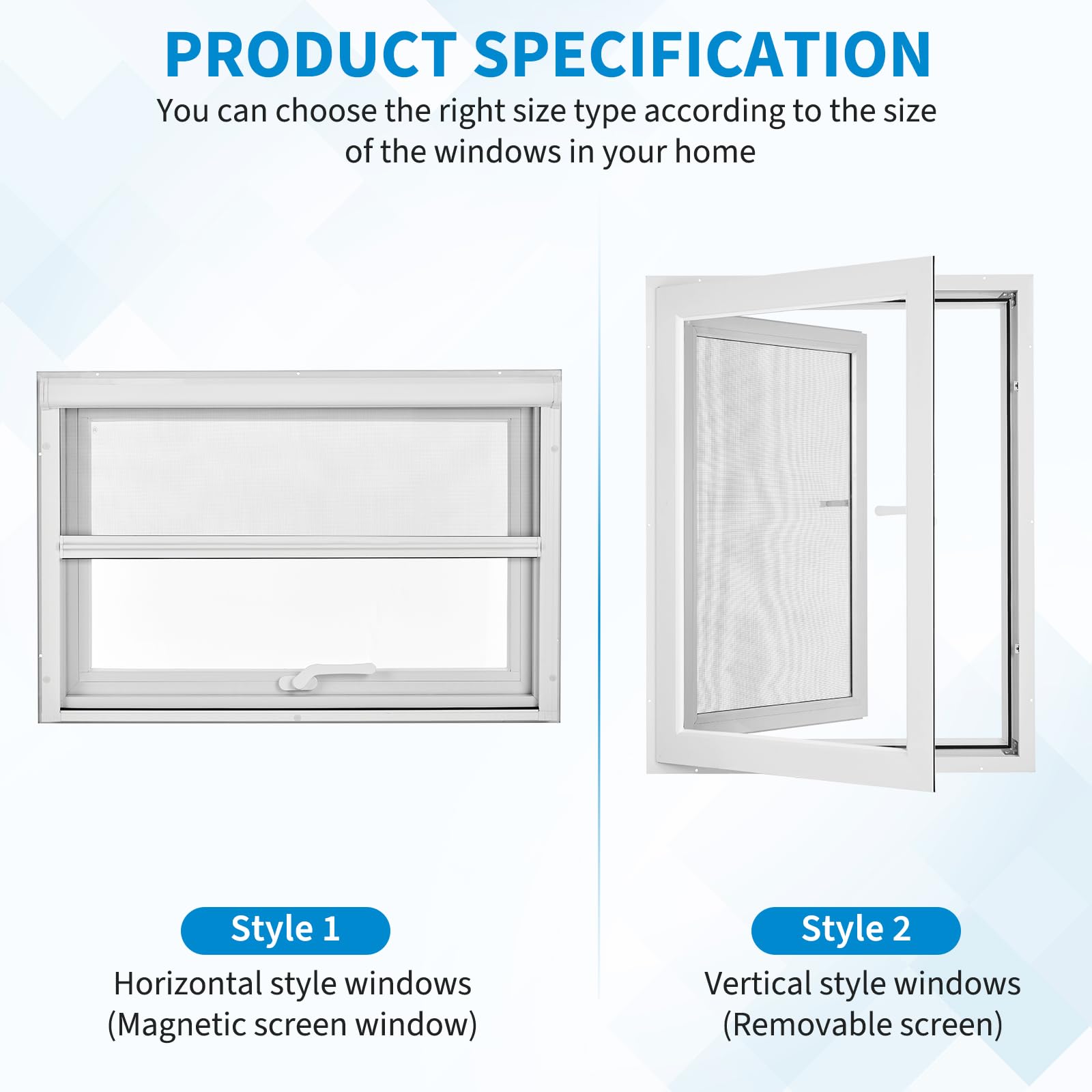 PRODUCT SPECIFICATION

You can choose the right size type according to the size of the windows in your home

Style 1

Horizontal style windows
(Magnetic screen window)

Style 2

Vertical style windows
(Removable screen)